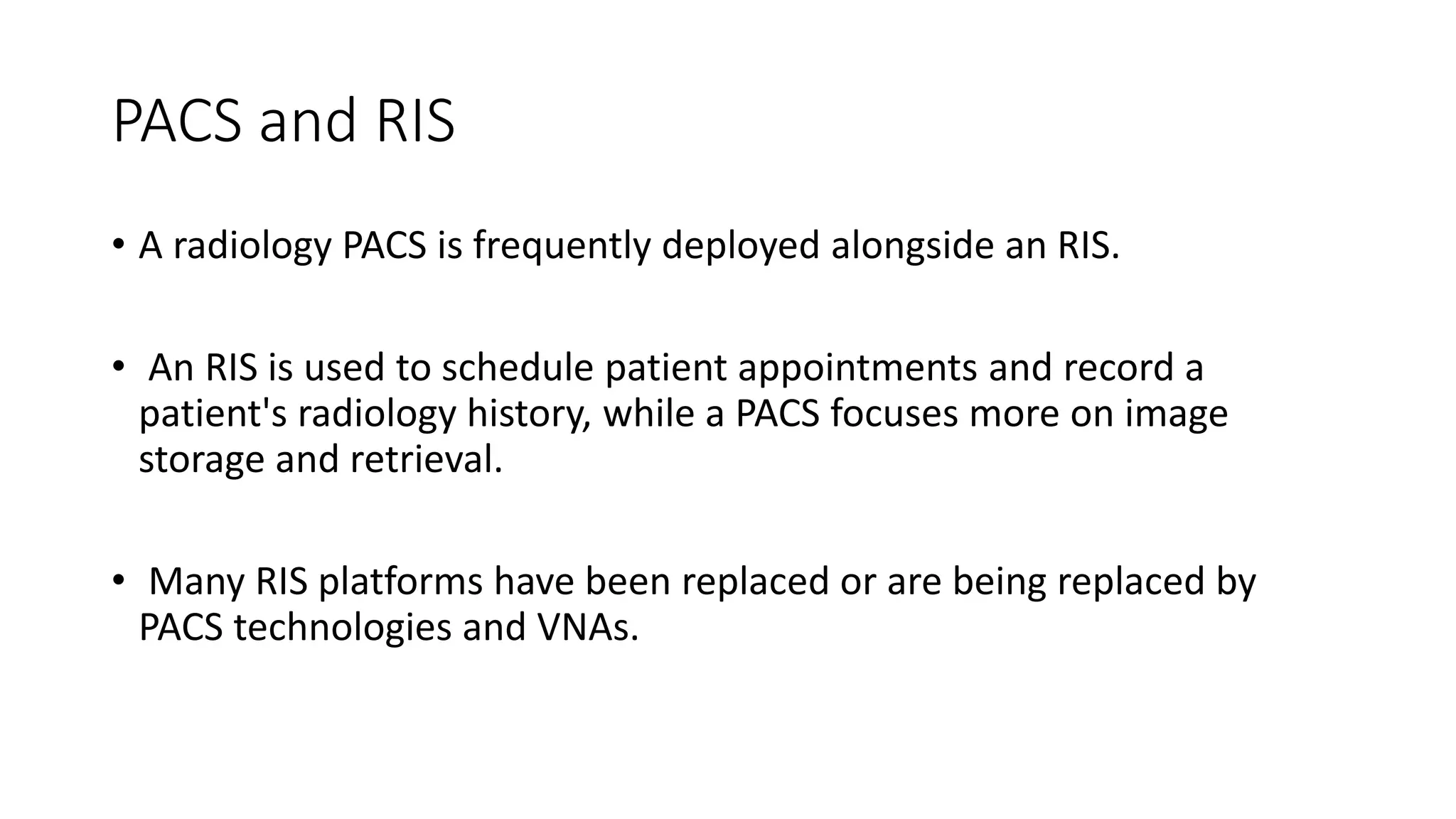 PACS and RIS

• A radiology PACS is frequently deployed alongside an RIS.

• An RIS is used to schedule patient appointments and record a patient's radiology history, while a PACS focuses more on image storage and retrieval.

• Many RIS platforms have been replaced or are being replaced by PACS technologies and VNAs.